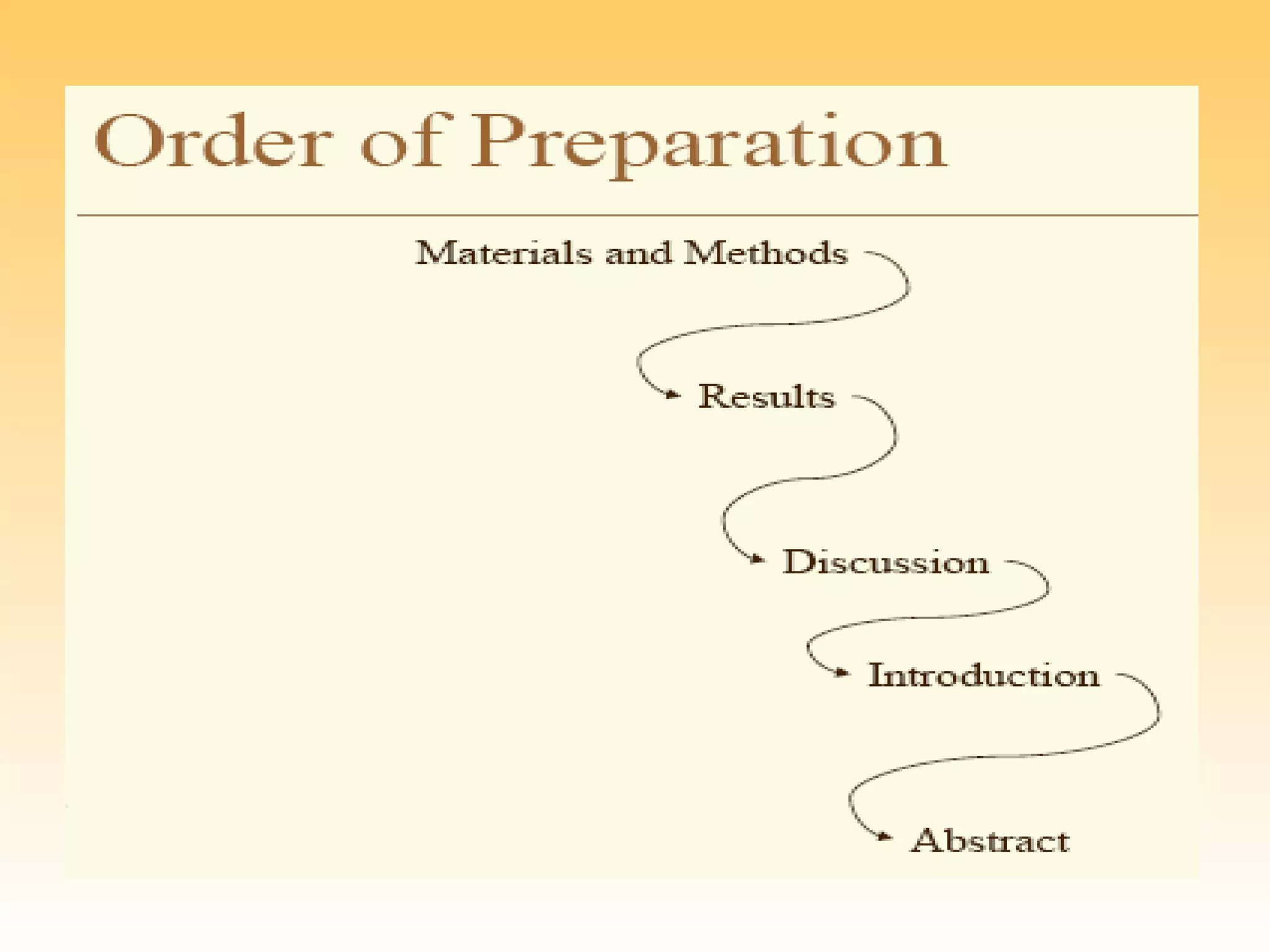 Order of Preparation

Materials and Methods

Results

Discussion

Introduction

Abstract